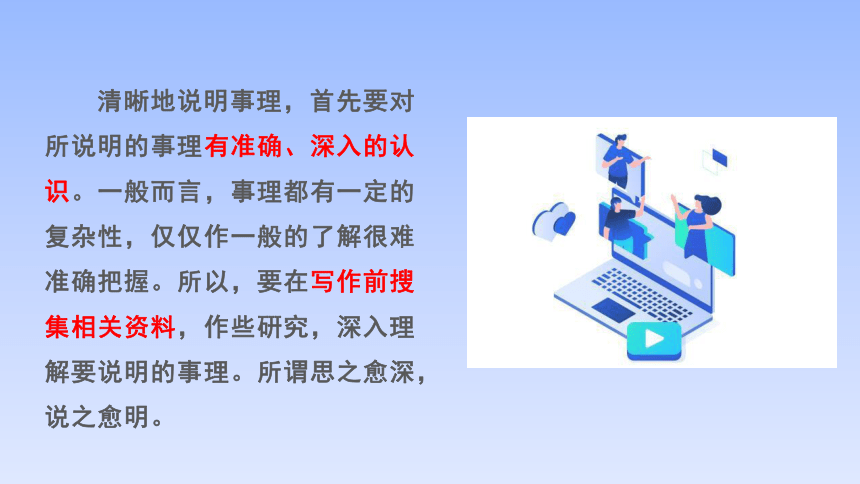 清晰地说明事理，首先要对所说明的事理有准确、深入的认识。一般而言，事理都有一定的复杂性，仅仅作一般的了解很难准确把握。所以，要在写作前搜集相关资料，作些研究，深入理解要说明的事理。所谓思之愈深，说之愈明。